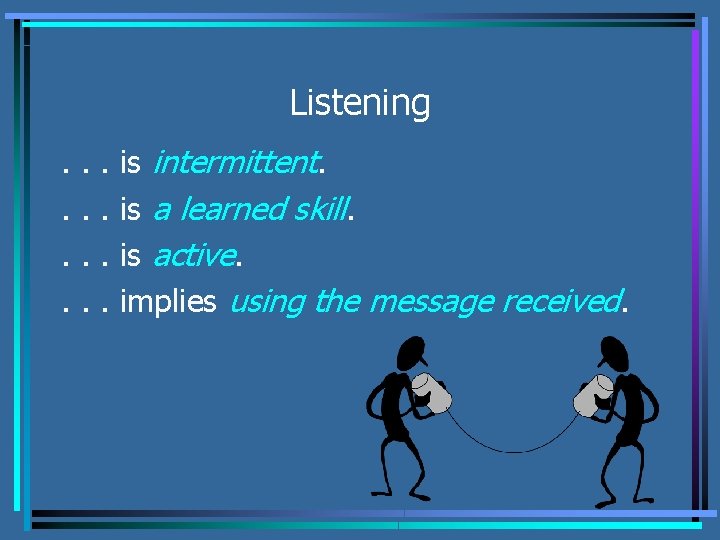 Listening

. . . is intermittent.

. . . is a learned skill.

. . . is active.

. . . implies using the message received.